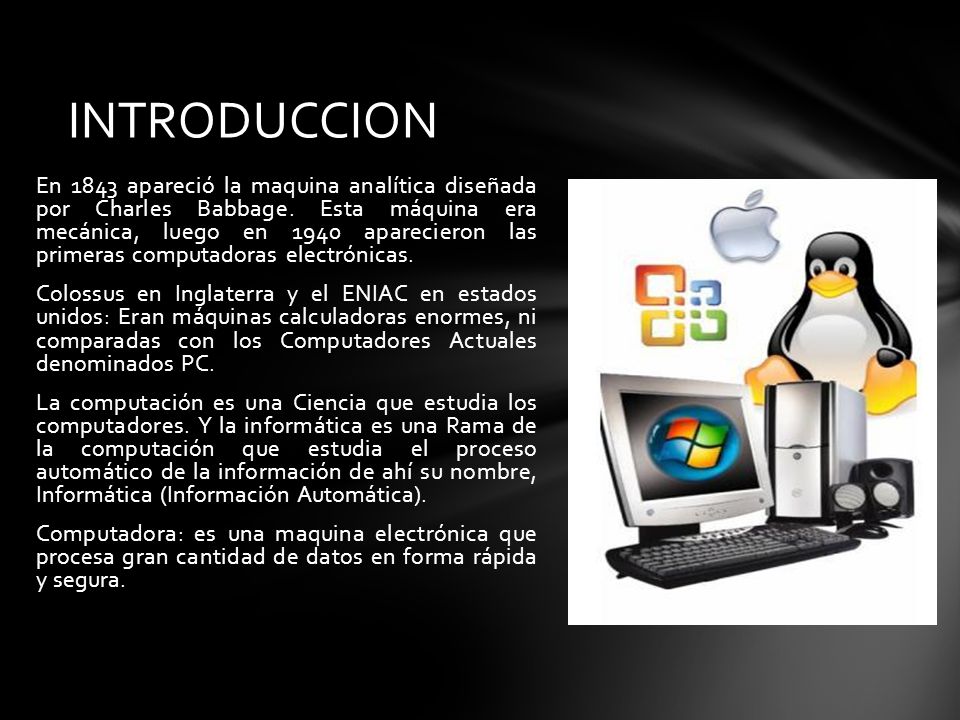 INTRODUCCION

En 1843 apareció la maquina analítica diseñada por Charles Babbage. Esta máquina era mecánica, luego en 1940 aparecieron las primeras computadoras electrónicas.

Colossus en Inglaterra y el ENIAC en estados unidos: Eran máquinas calculadoras enormes, ni comparadas con los Computadores Actuales denominados PC.

La computación es una Ciencia que estudia los computadores. Y la informática es una Rama de la computación que estudia el proceso automático de la información de ahí su nombre, Informática (Información Automática).

Computadora: es una maquina electrónica que procesa gran cantidad de datos en forma rápida y segura.